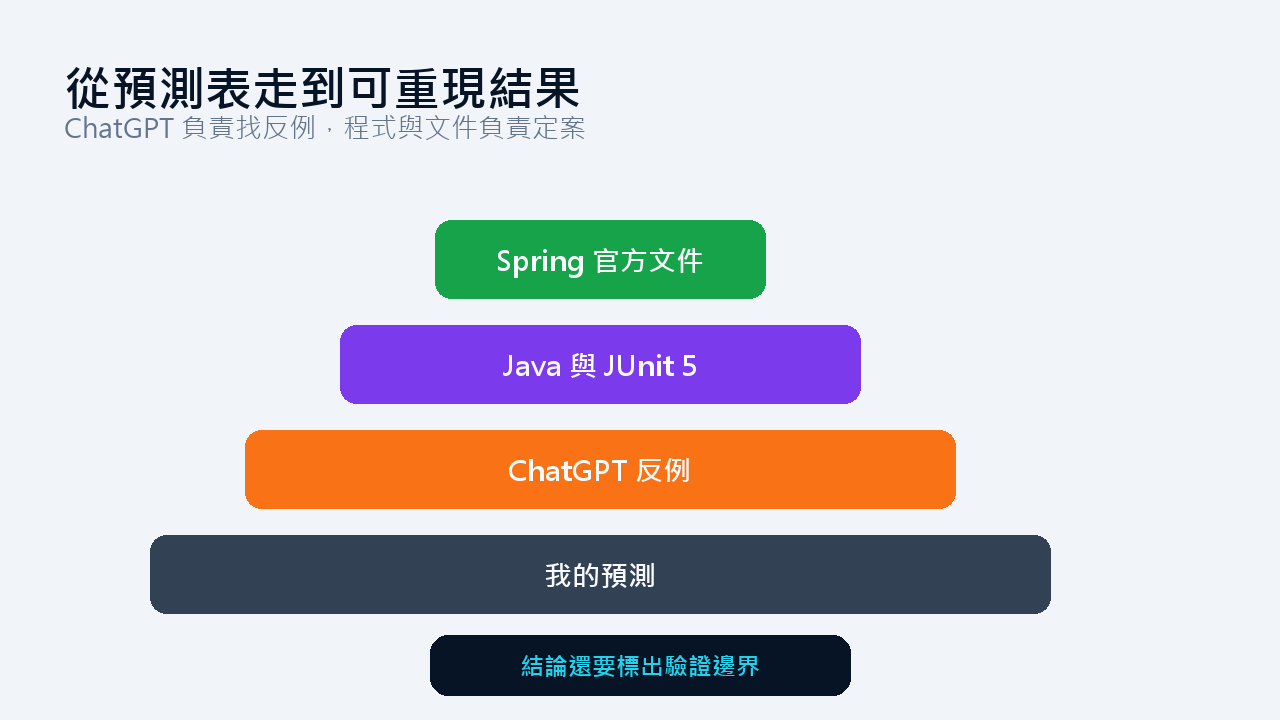 從預測表走到可重現結果
ChatGPT 負責找反例，程式與文件負責定案

Spring 官方文件

Java 與 JUnit 5

ChatGPT 反例

我的預測

結論還要標出驗證邊界